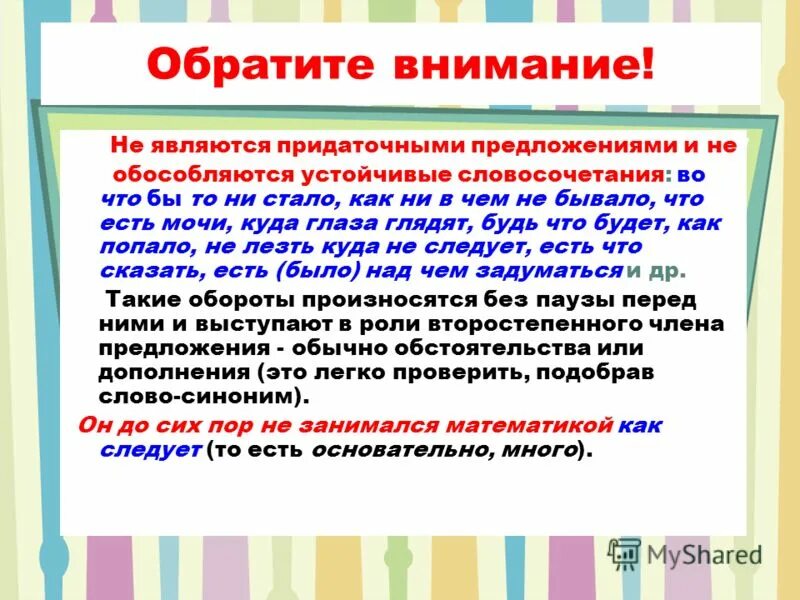 Обратите внимание!

Не являются придаточными предложениями и не обособляются устойчивые словосочетания: во что бы то ни стало, как ни в чем не бывало, что есть мочи, куда глаза глядят, будь что будет, как попало, не лезть куда не следует, есть что сказать, есть (было) над чем задуматься и др.

Такие обороты произносятся без паузы перед ними и выступают в роли второстепенного члена предложения - обычно обстоятельства или дополнения (это легко проверить, подобрав слово-синоним).

Он до сих пор не занимался математикой как следует (то есть основательно, много).

MyShared